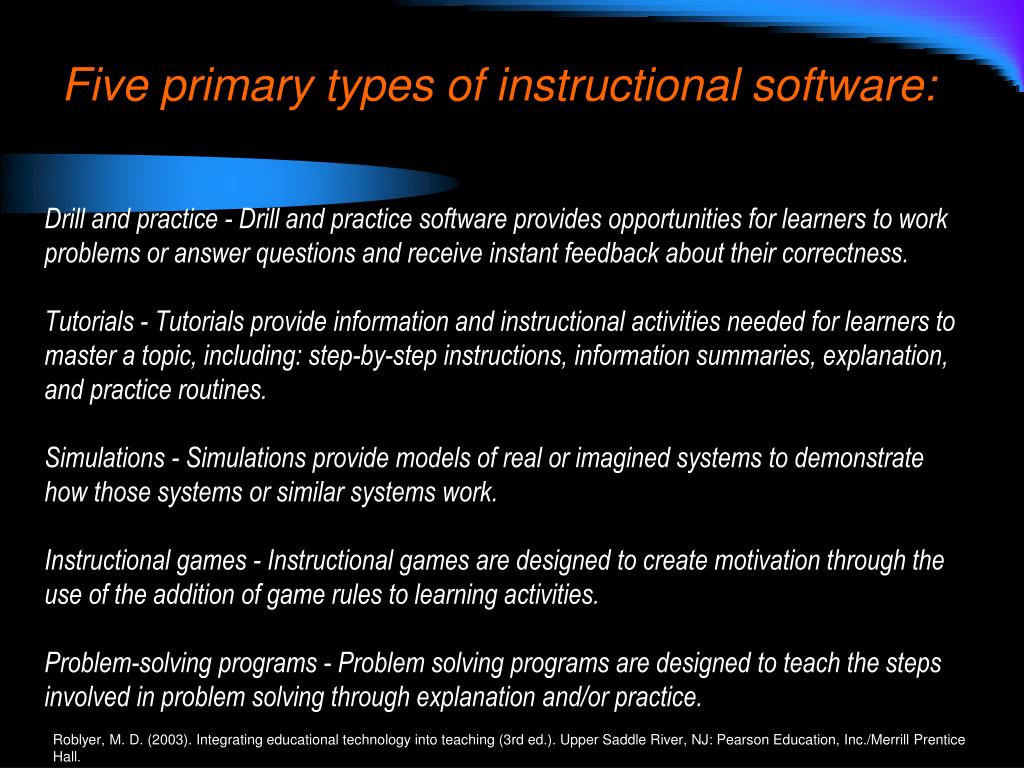 Five primary types of instructional software:

Drill and practice - Drill and practice software provides opportunities for learners to work problems or answer questions and receive instant feedback about their correctness.

Tutorials - Tutorials provide information and instructional activities needed for learners to master a topic, including: step-by-step instructions, information summaries, explanation, and practice routines.

Simulations - Simulations provide models of real or imagined systems to demonstrate how those systems or similar systems work.

Instructional games - Instructional games are designed to create motivation through the use of the addition of game rules to learning activities.

Problem-solving programs - Problem solving programs are designed to teach the steps involved in problem solving through explanation and/or practice.

Roblyer, M. D. (2003). Integrating educational technology into teaching (3rd ed.). Upper Saddle River, NJ: Pearson Education, Inc./Merrill Prentice Hall.